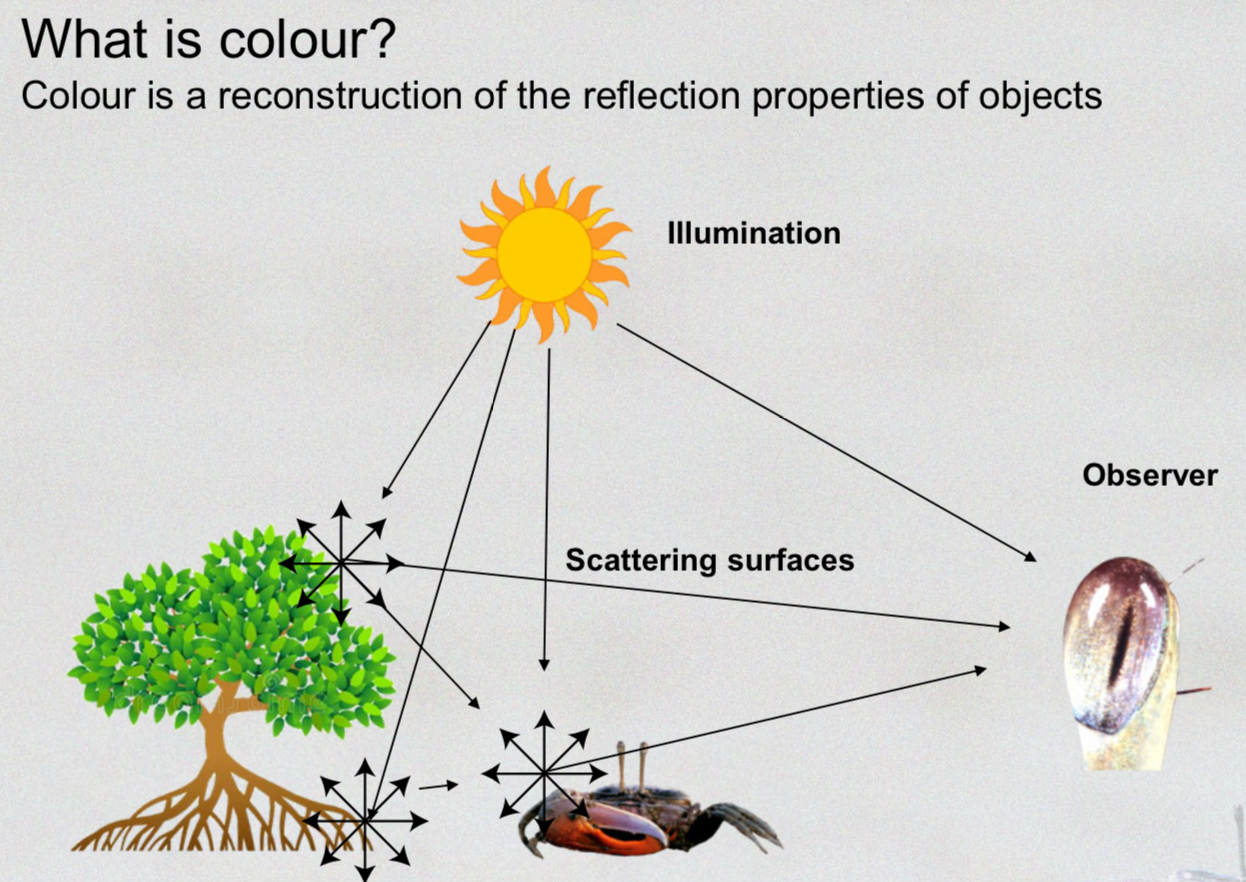 What is colour?

Colour is a reconstruction of the reflection properties of objects

Illumination

Observer

Scattering surfaces